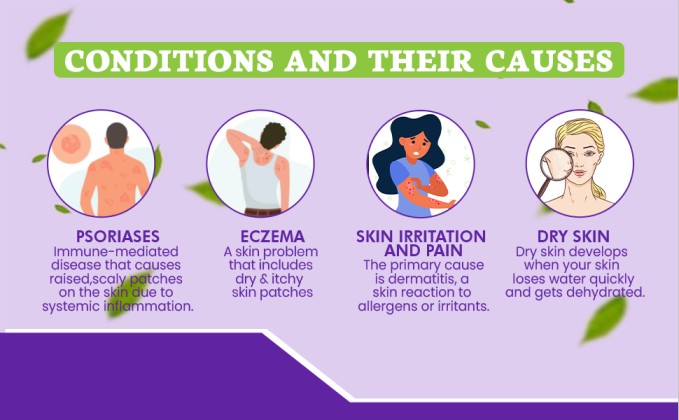 CONDITIONS AND THEIR CAUSES

PSORIASES
Immune-mediated disease that causes raised,scaly patches on the skin due to systemic inflammation.

ECZEMA
A skin problem that includes dry & itchy skin patches

SKIN IRRITATION AND PAIN
The primary cause is dermatitis, a skin reaction to allergens or irritants.

DRY SKIN
Dry skin develops when your skin loses water quickly and gets dehydrated.